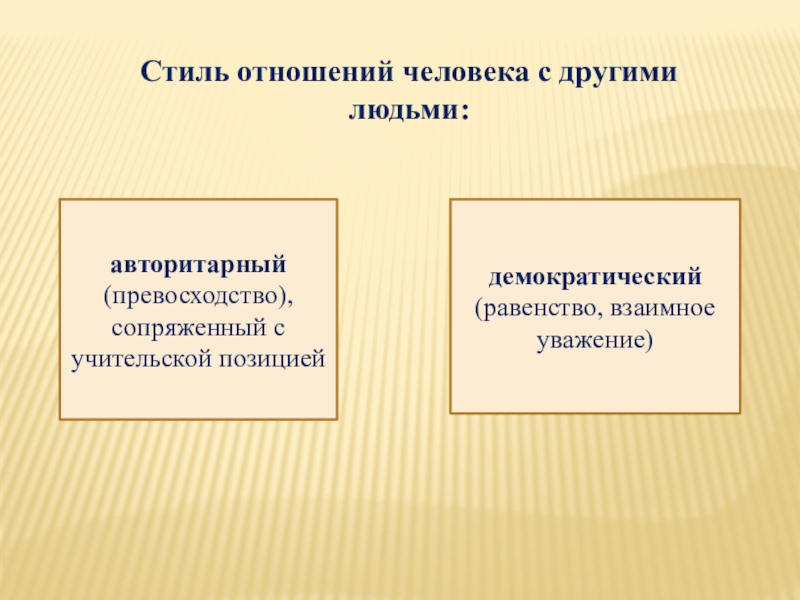 Стиль отношений человека с другими людьми:

авторитарный (превосходство), сопряженный с учительской позицией

демократический (равенство, взаимное уважение)